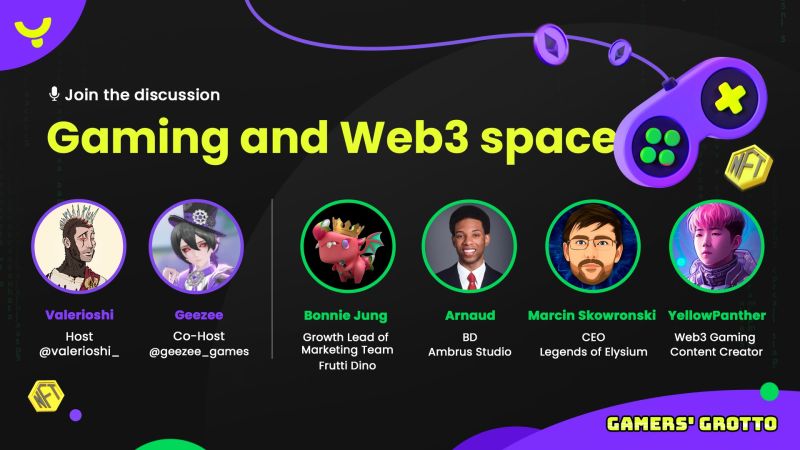 Join the discussion

Gaming and Web3 space

NFT

Valerioshi
Host
@valerioshi_

Geezee
Co-Host
@geezee_games

Bonnie Jung
Growth Lead of Marketing Team
Frutti Dino

Arnaud
BD
Ambrus Studio

Marcin Skowronski
CEO
Legends of Elysium

YellowPanther
Web3 Gaming
Content Creator

NFT

GAMERS' GROTTO